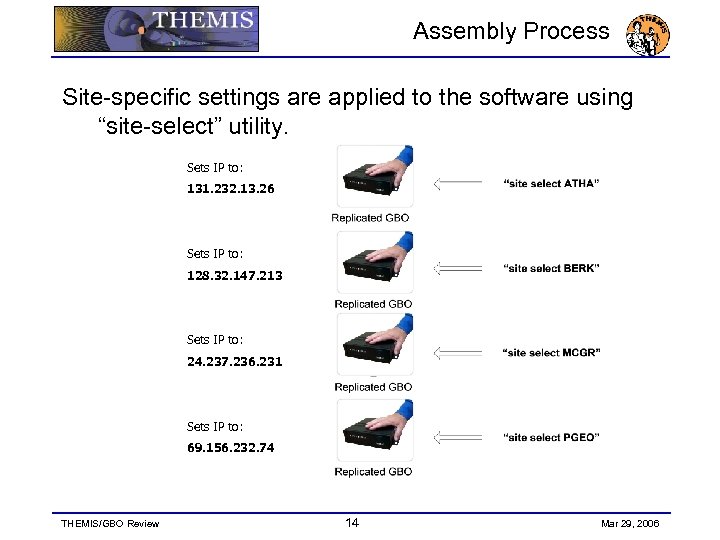 THEMIS

Assembly Process

THEMIS

Site-specific settings are applied to the software using "site-select" utility.

Sets IP to:
131.232.13.26

Replicated GBO

"site select ATHA"

Sets IP to:
128.32.147.213

Replicated GBO

"site select BERK"

Sets IP to:
24.237.236.231

Replicated GBO

"site select MCGR"

Sets IP to:
69.156.232.74

Replicated GBO

"site select PGEO"

THEMIS/GBO Review

14

Mar 29, 2006